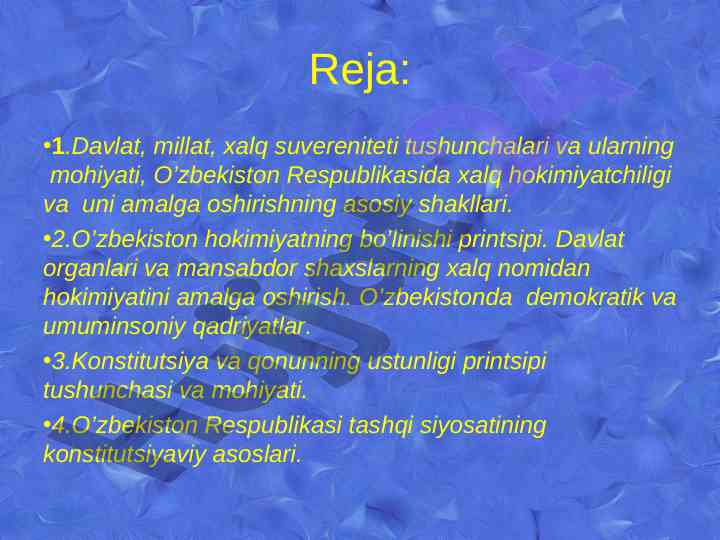 Reja:

•1.Davlat, millat, xalq suvereniteti tushunchalari va ularning mohiyati, O'zbekiston Respublikasida xalq hokimiyatchiligi va uni amalga oshirishning asosiy shakllari.

•2.O'zbekiston hokimiyatning bo'linishi printsipi. Davlat organlari va mansabdor shaxslarning xalq nomidan hokimiyatini amalga oshirish. O'zbekistonda demokratik va umuminsoniy qadriyatlar.

•3.Konstitutsiya va qonunning ustunligi printsipi tushunchasi va mohiyati.

•4.O'zbekiston Respublikasi tashqi siyosatining konstitutsiyaviy asoslari.